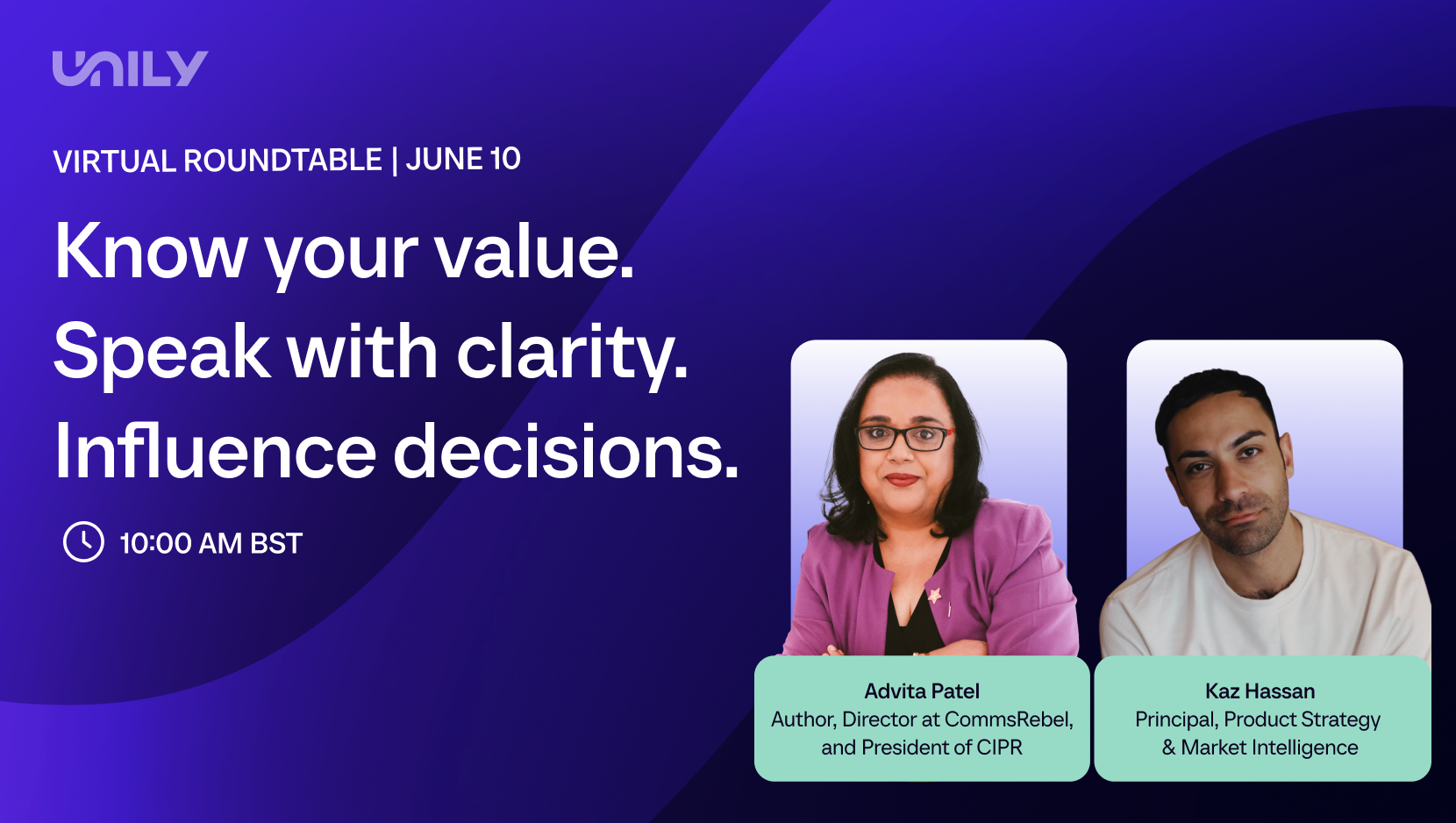 UNILY

VIRTUAL ROUNDTABLE | JUNE 10

Know your value.
Speak with clarity.
Influence decisions.

10:00 AM BST

Advita Patel
Author, Director at CommsRebel, and President of CIPR

Kaz Hassan
Principal, Product Strategy & Market Intelligence